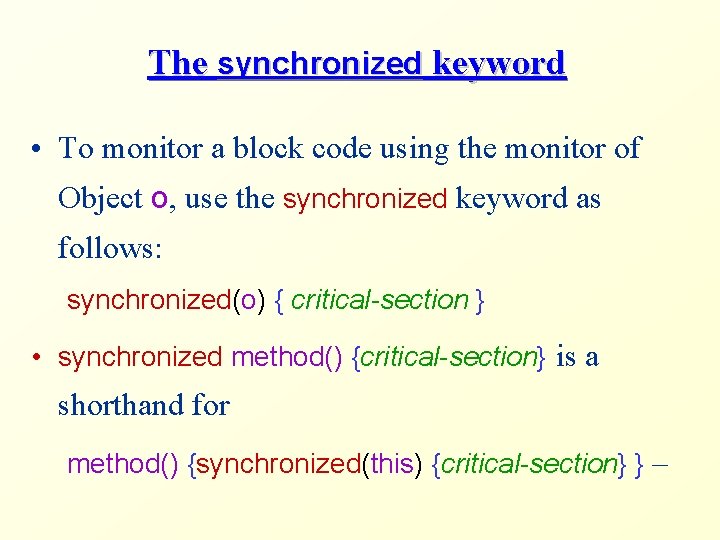 The synchronized keyword

• To monitor a block code using the monitor of Object o, use the synchronized keyword as follows:

synchronized(o) { critical-section }

• synchronized method() {critical-section} is a shorthand for

method() {synchronized(this) {critical-section} } –